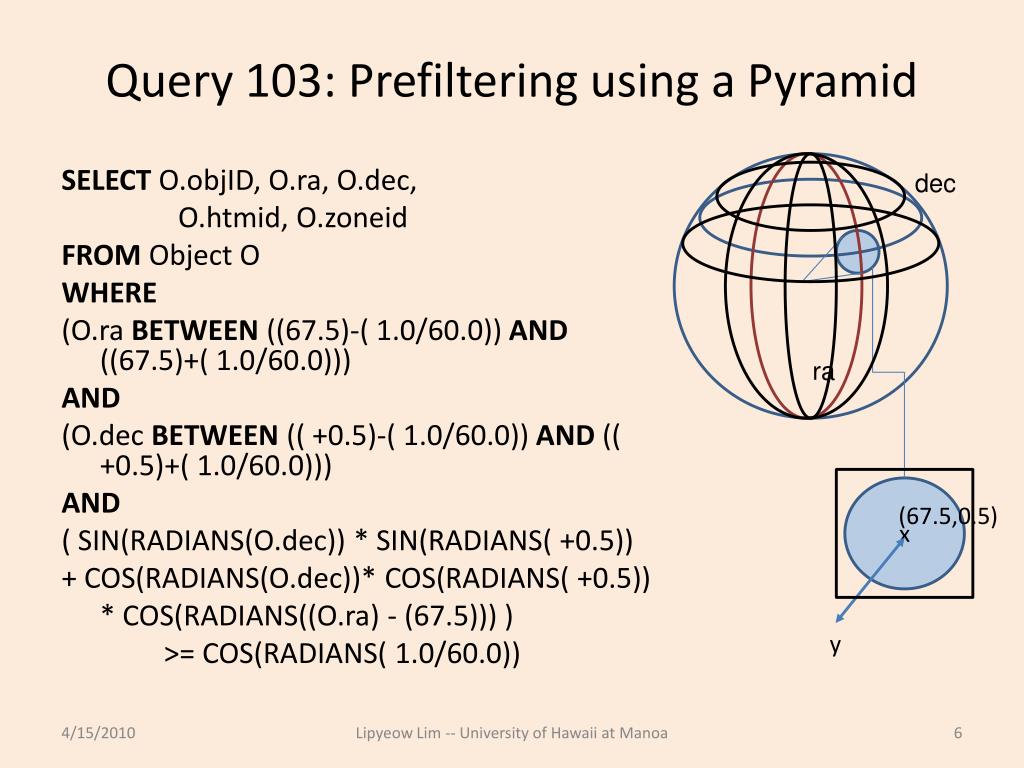 Query 103: Prefiltering using a Pyramid

SELECT O.objID, O.ra, O.dec,
O.htmid, O.zoneid
FROM Object O
WHERE
(O.ra BETWEEN ((67.5)-( 1.0/60.0)) AND ((67.5)+( 1.0/60.0)))
AND
(O.dec BETWEEN (( +0.5)-( 1.0/60.0)) AND (( +0.5)+( 1.0/60.0)))
AND
( SIN(RADIANS(O.dec)) * SIN(RADIANS( +0.5))
+ COS(RADIANS(O.dec))* COS(RADIANS( +0.5))
* COS(RADIANS((O.ra) - (67.5))) )
>= COS(RADIANS( 1.0/60.0))

dec
ra
(67.5,0.5)
x
y

4/15/2010
Lipyeow Lim -- University of Hawaii at Manoa
6